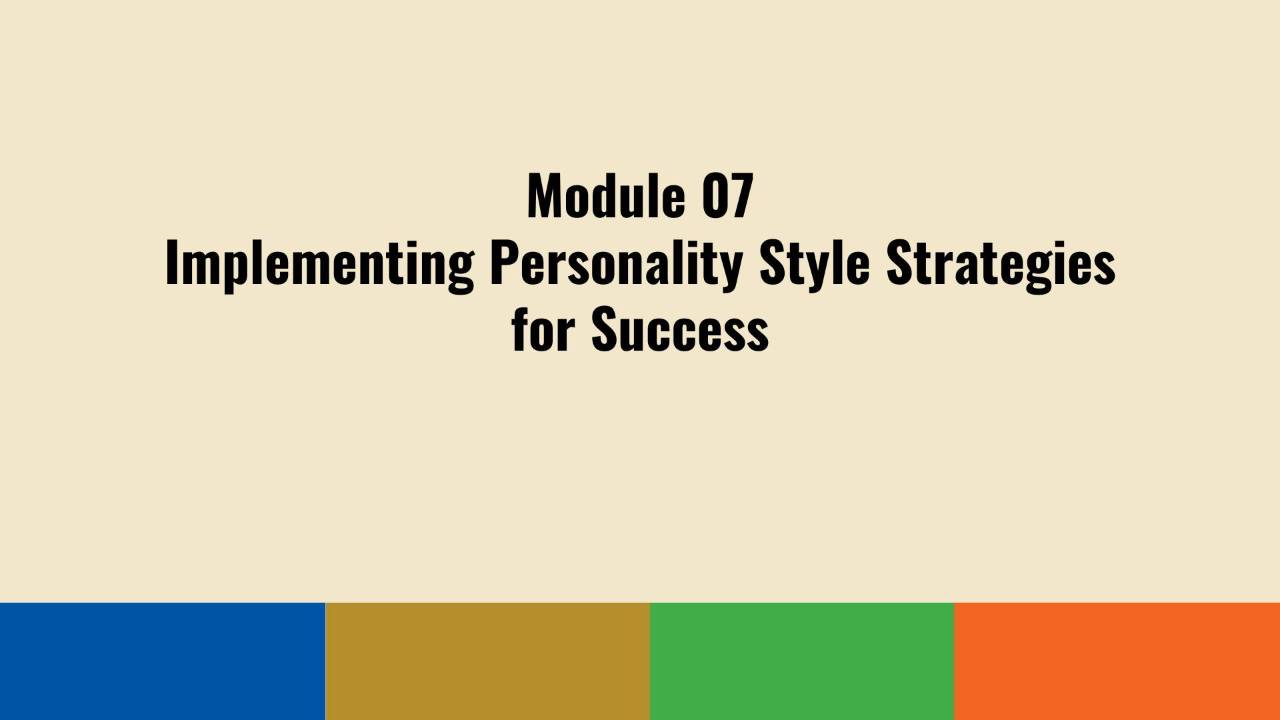 Module 07
Implementing Personality Style Strategies for Success